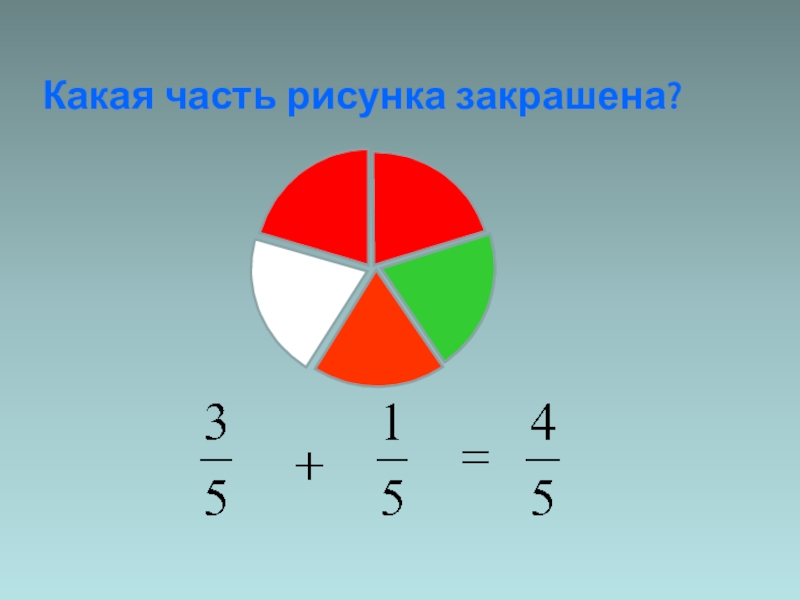 Какая часть рисунка закрашена?

$\frac{3}{5} + \frac{1}{5} = \frac{4}{5}$